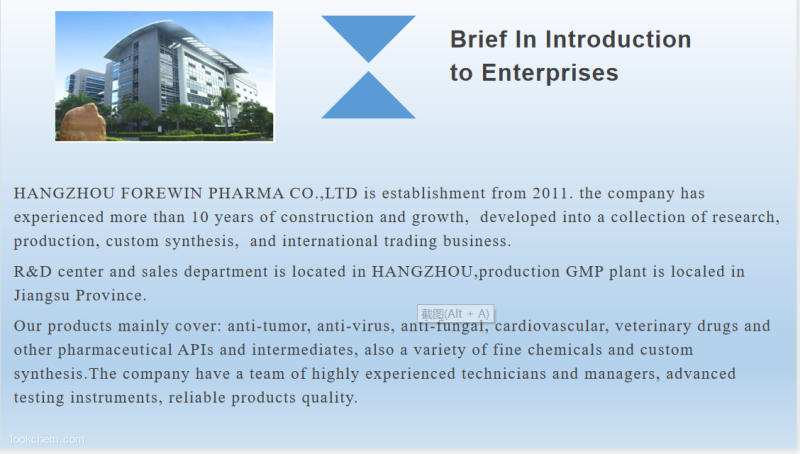 Brief In Introduction to Enterprises

HANGZHOU FOREWIN PHARMA CO.,LTD is establishment from 2011. the company has experienced more than 10 years of construction and growth, developed into a collection of research, production, custom synthesis, and international trading business.

R&D center and sales department is located in HANGZHOU,production GMP plant is localed in Jiangsu Province.

截图(Alt + A)

Our products mainly cover: anti-tumor, anti-virus, anti-fungal, cardiovascular, veterinary drugs and other pharmaceutical APIs and intermediates, also a variety of fine chemicals and custom synthesis.The company have a team of highly experienced technicians and managers, advanced testing instruments, reliable products quality.

lookchem.com